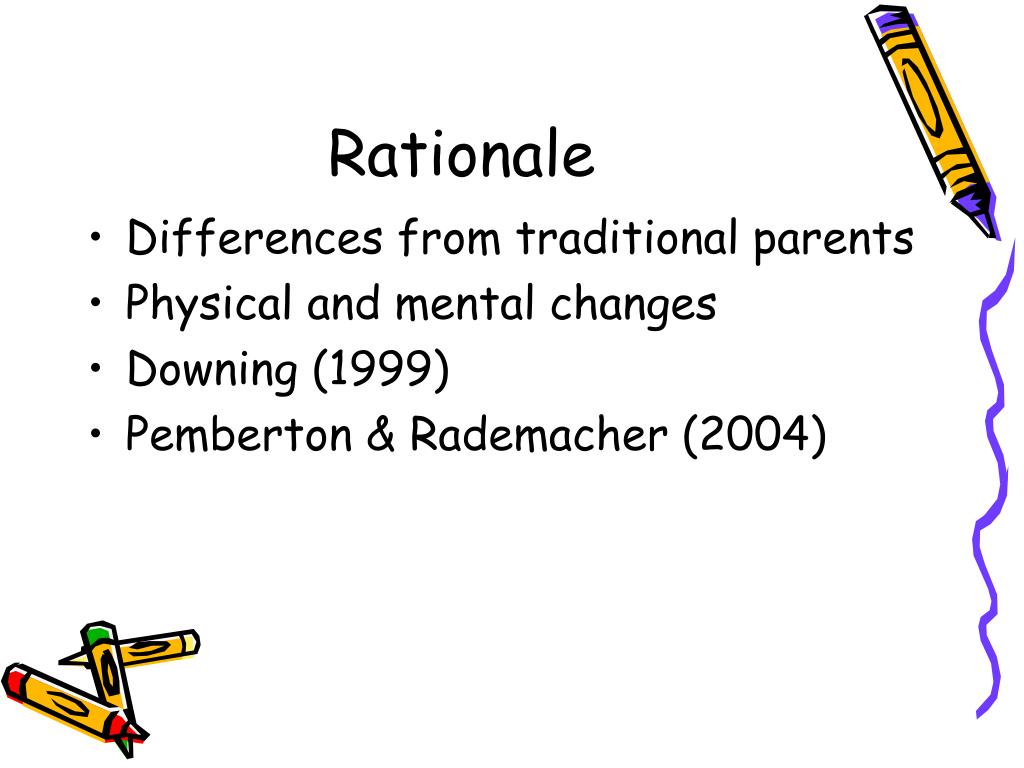 Rationale

• Differences from traditional parents
• Physical and mental changes
• Downing (1999)
• Pemberton & Rademacher (2004)